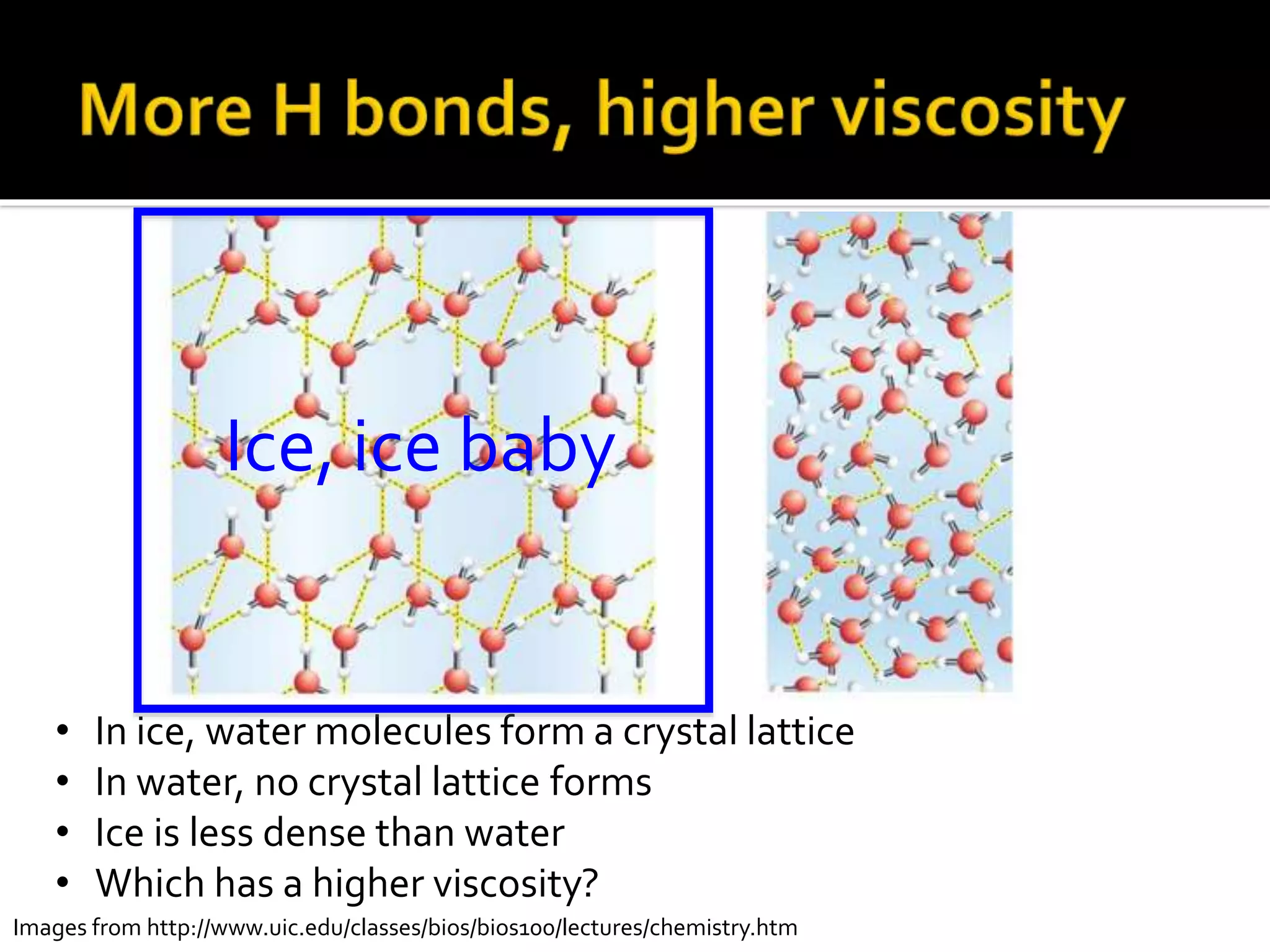 More H bonds, higher viscosity

Ice, ice baby

• In ice, water molecules form a crystal lattice
• In water, no crystal lattice forms
• Ice is less dense than water
• Which has a higher viscosity?

Images from http://www.uic.edu/classes/bios/bios100/lectures/chemistry.htm